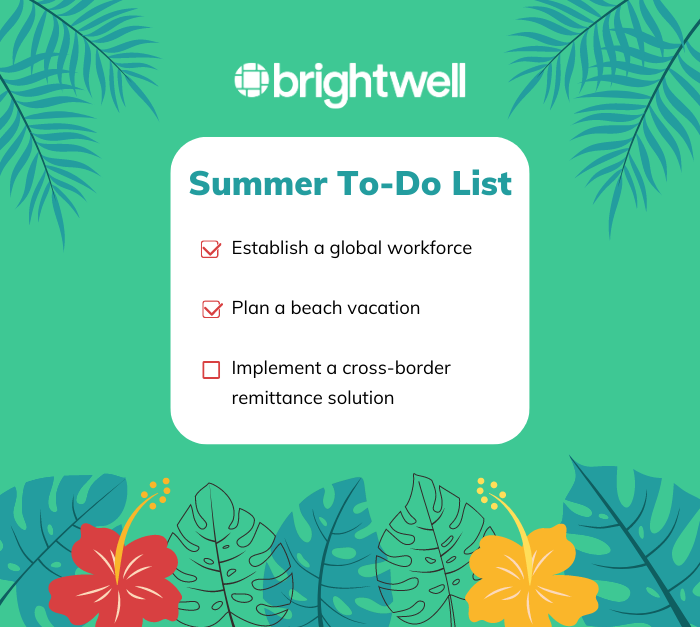 brightwell

Summer To-Do List

Establish a global workforce

Plan a beach vacation

Implement a cross-border remittance solution